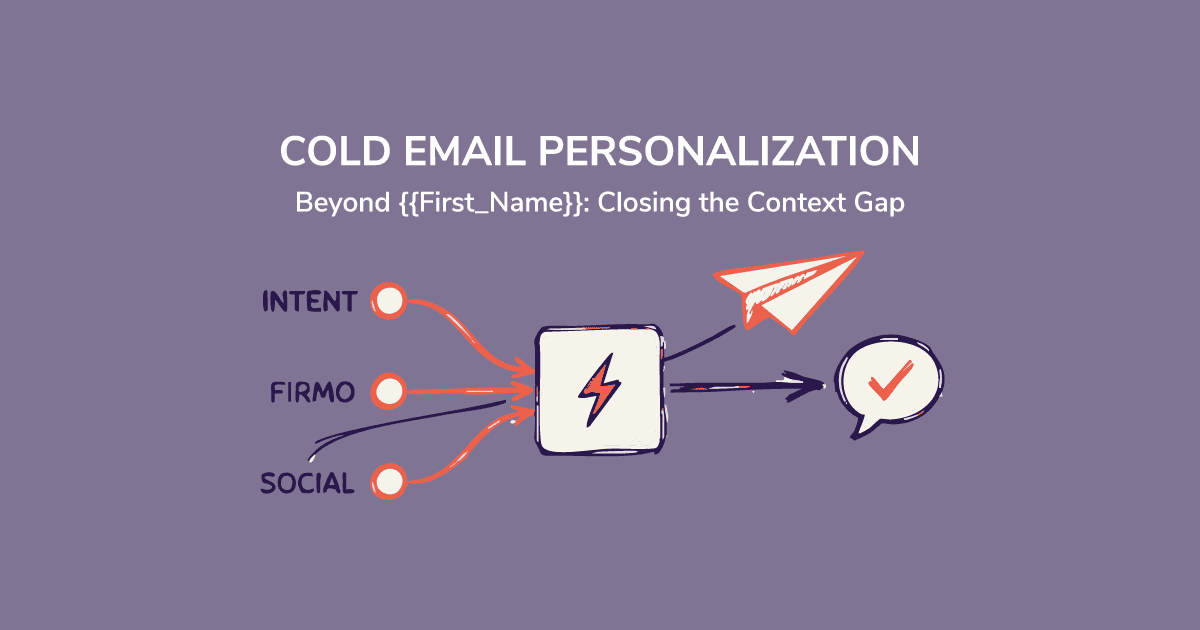 COLD EMAIL PERSONALIZATION

Beyond {{First_Name}}: Closing the Context Gap

INTENT

FIRMO

SOCIAL